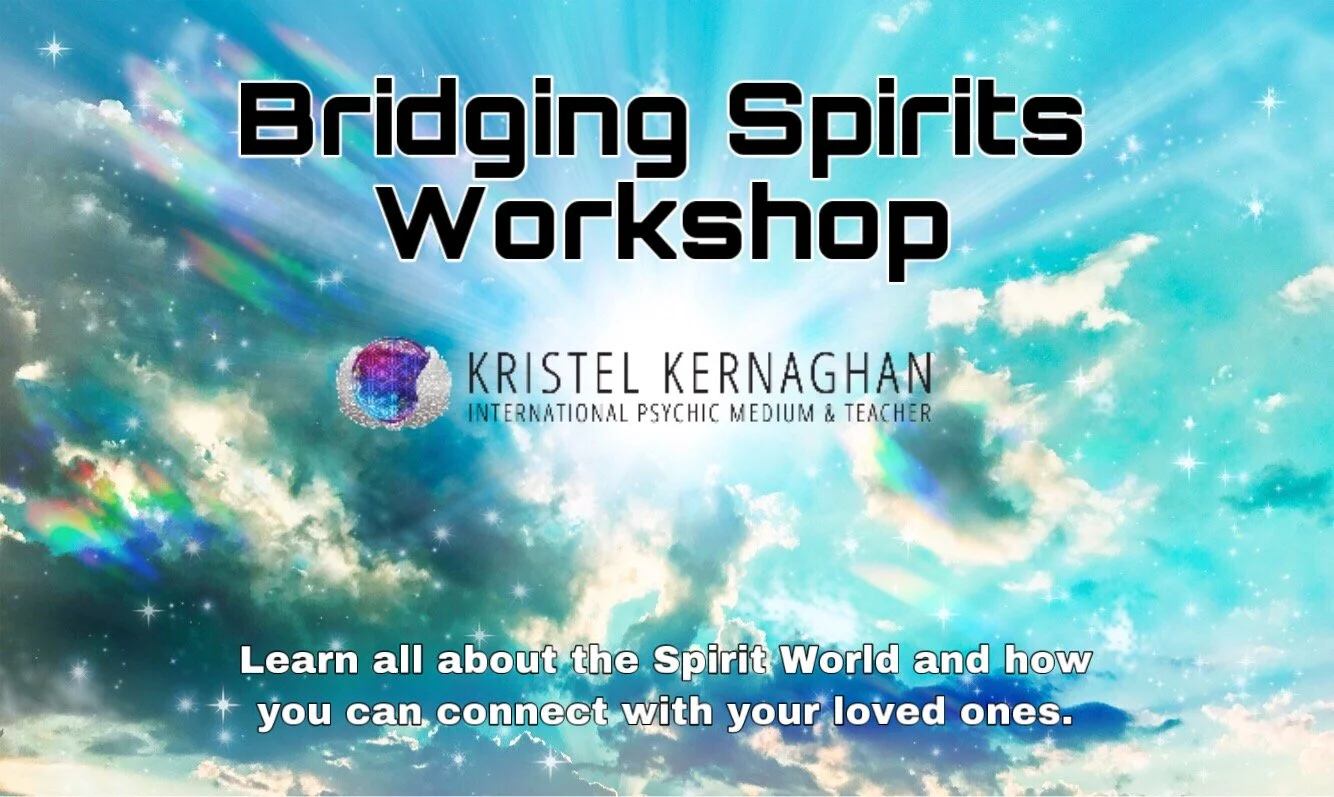 Bridging Spirits Workshop

KRISTEL KERNAGHAN
INTERNATIONAL PSYCHIC MEDIUM & TEACHER

Learn all about the Spirit World and how you can connect with your loved ones.